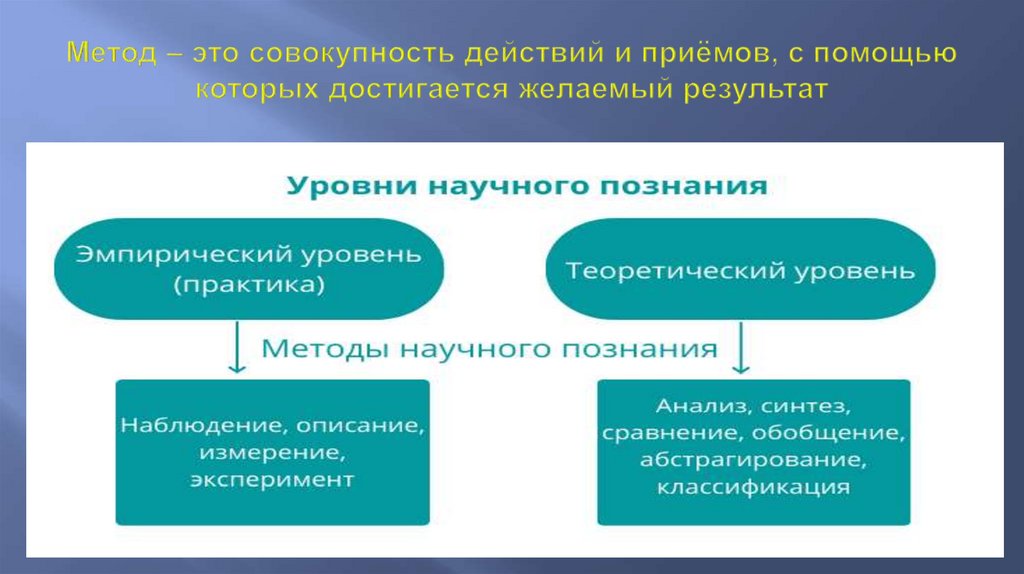 Метод – это совокупность действий и приёмов, с помощью которых достигается желаемый результат

Уровни научного познания

Эмпирический уровень (практика)

Теоретический уровень

Методы научного познания

Наблюдение, описание, измерение, эксперимент

Анализ, синтез, сравнение, обобщение, абстрагирование, классификация